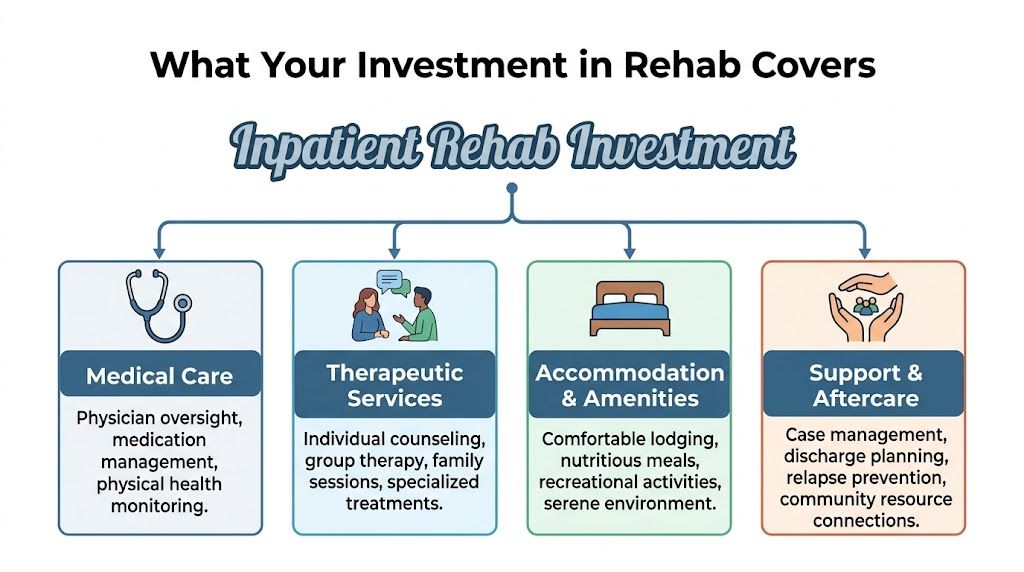 What Your Investment in Rehab Covers

Inpatient Rehab Investment

Medical Care

Physician oversight, medication management, physical health monitoring.

Therapeutic Services

Individual counseling, group therapy, family sessions, specialized treatments.

Accommodation & Amenities

Comfortable lodging, nutritious meals, recreational activities, serene environment.

Support & Aftercare

Case management, discharge planning, relapse prevention, community resource connections.